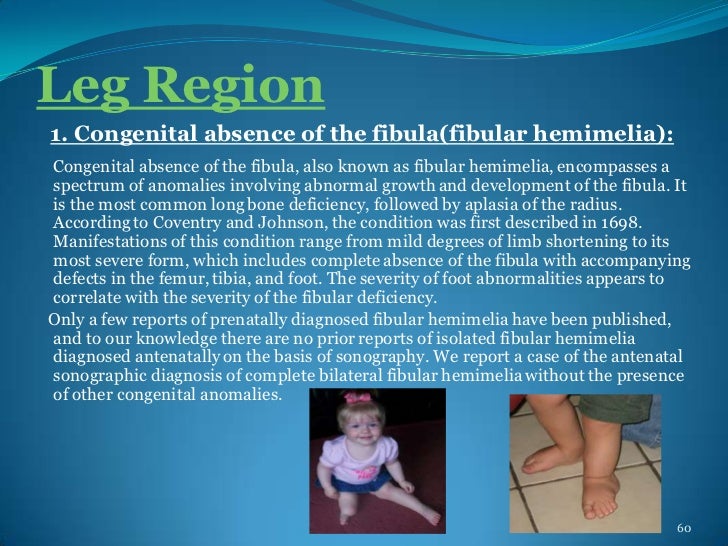 Leg Region

1. Congenital absence of the fibula(fibular hemimelia):

Congenital absence of the fibula, also known as fibular hemimelia, encompasses a spectrum of anomalies involving abnormal growth and development of the fibula. It is the most common long bone deficiency, followed by aplasia of the radius. According to Coventry and Johnson, the condition was first described in 1698. Manifestations of this condition range from mild degrees of limb shortening to its most severe form, which includes complete absence of the fibula with accompanying defects in the femur, tibia, and foot. The severity of foot abnormalities appears to correlate with the severity of the fibular deficiency.

Only a few reports of prenatally diagnosed fibular hemimelia have been published, and to our knowledge there are no prior reports of isolated fibular hemimelia diagnosed antenatally on the basis of sonography. We report a case of the antenatal sonographic diagnosis of complete bilateral fibular hemimelia without the presence of other congenital anomalies.

60